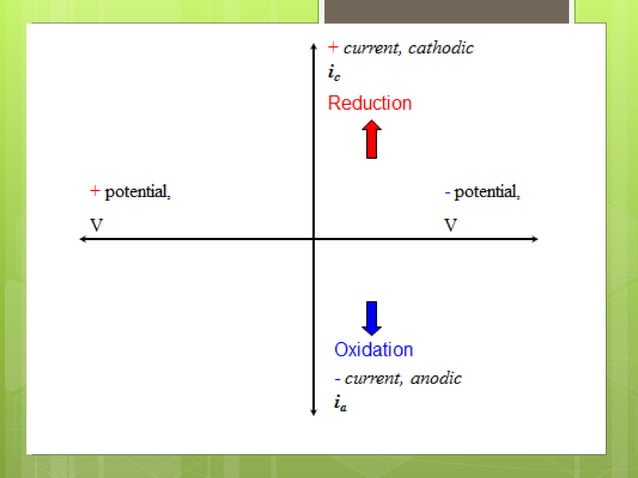 + current, cathodic
$i_c$
Reduction

+ potential,
V

- potential,
V

Oxidation
- current, anodic
$i_a$